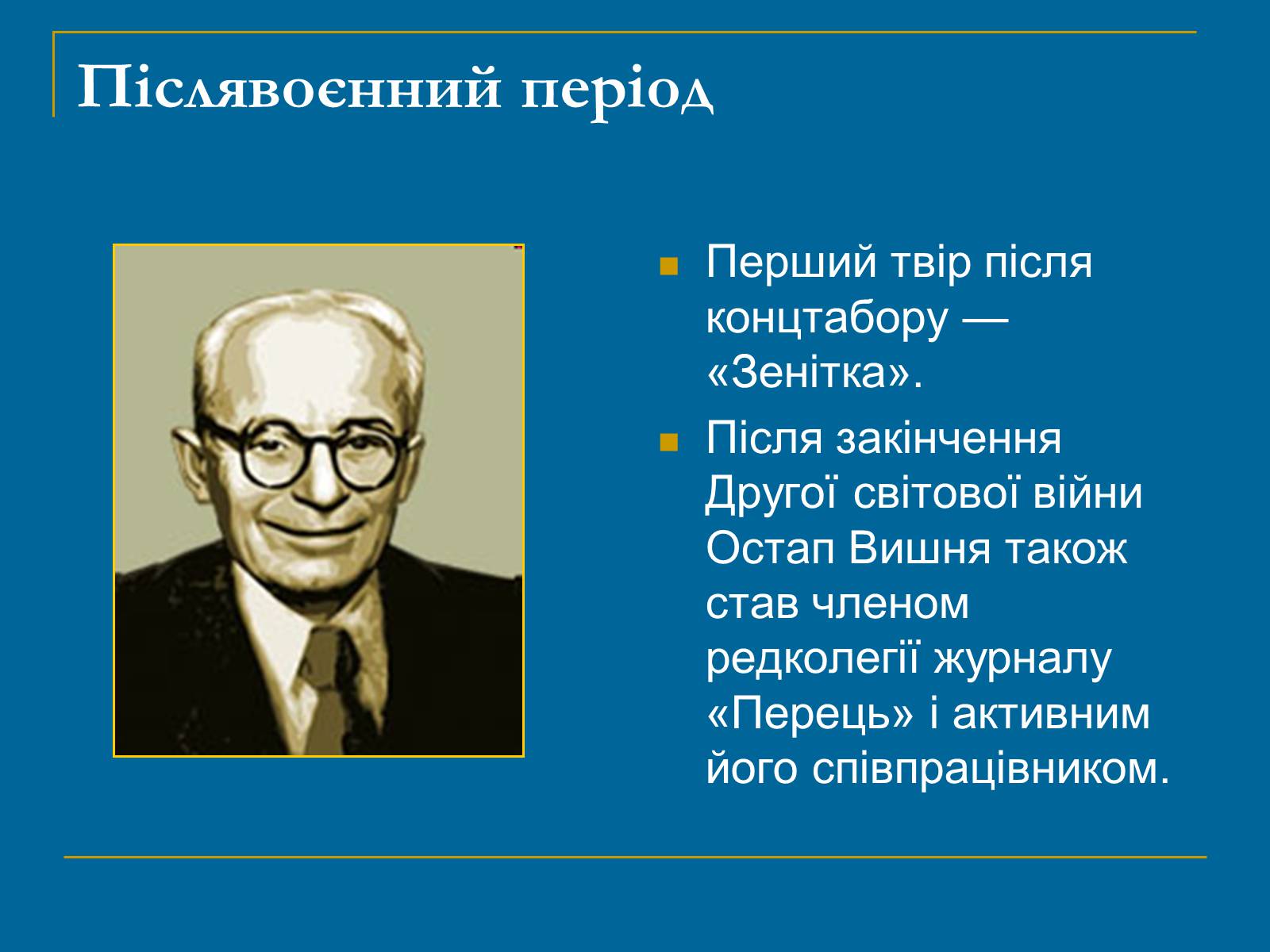 Післявоєнний період

Перший твір після концтабору — «Зенітка».

Після закінчення Другої світової війни Остап Вишня також став членом редколегії журналу «Перець» і активним його співпрацівником.